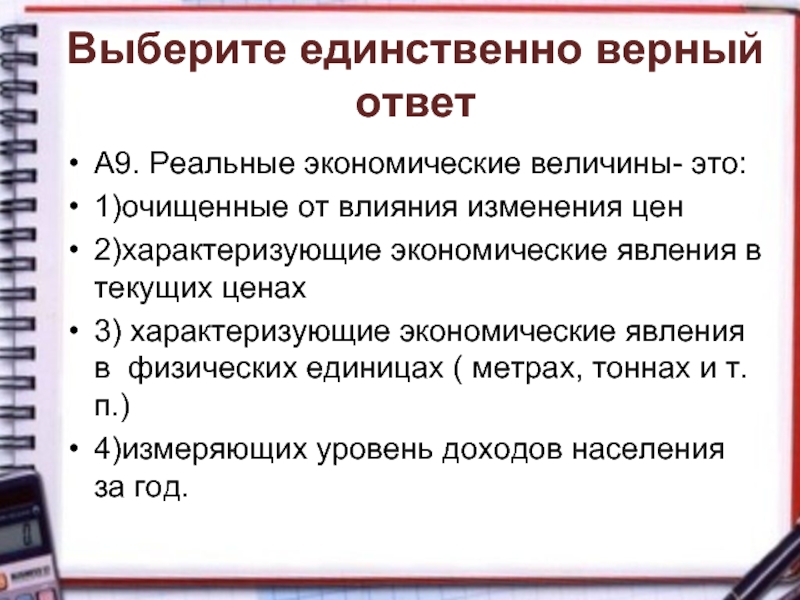 Выберите единственно верный ответ

• А9. Реальные экономические величины- это:
• 1)очищенные от влияния изменения цен
• 2)характеризующие экономические явления в текущих ценах
• 3) характеризующие экономические явления в физических единицах ( метрах, тоннах и т. п.)
• 4)измеряющих уровень доходов населения за год.